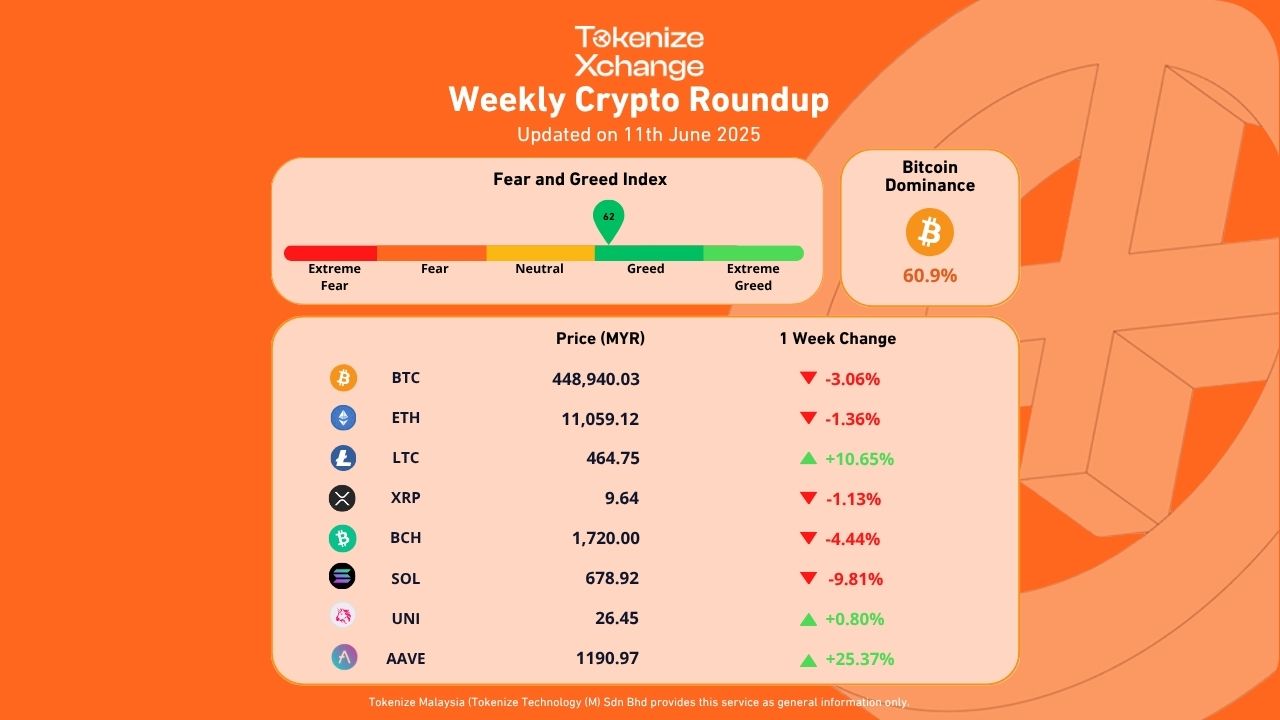 Tokenize Xchange
Weekly Crypto Roundup
Updated on 11th June 2025

Fear and Greed Index
62
Extreme Fear
Fear
Neutral
Greed
Extreme Greed

Bitcoin Dominance
60.9%

| | Price (MYR) | 1 Week Change |
|---|---|---|
| BTC | 448,940.03 | -3.06% |
| ETH | 11,059.12 | -1.36% |
| LTC | 464.75 | +10.65% |
| XRP | 9.64 | -1.13% |
| BCH | 1,720.00 | -4.44% |
| SOL | 678.92 | -9.81% |
| UNI | 26.45 | +0.80% |
| AAVE | 1190.97 | +25.37% |

Tokenize Malaysia (Tokenize Technology (M) Sdn Bhd provides this service as general information only.